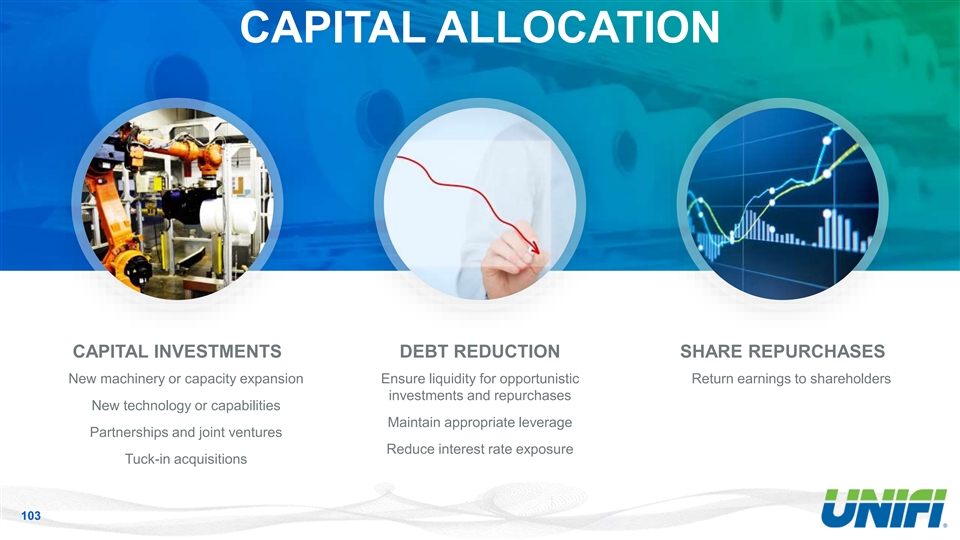 CAPITAL ALLOCATION

CAPITAL INVESTMENTS

New machinery or capacity expansion

New technology or capabilities

Partnerships and joint ventures

Tuck-in acquisitions

DEBT REDUCTION

Ensure liquidity for opportunistic investments and repurchases

Maintain appropriate leverage

Reduce interest rate exposure

SHARE REPURCHASES

Return earnings to shareholders

103

UNIFI